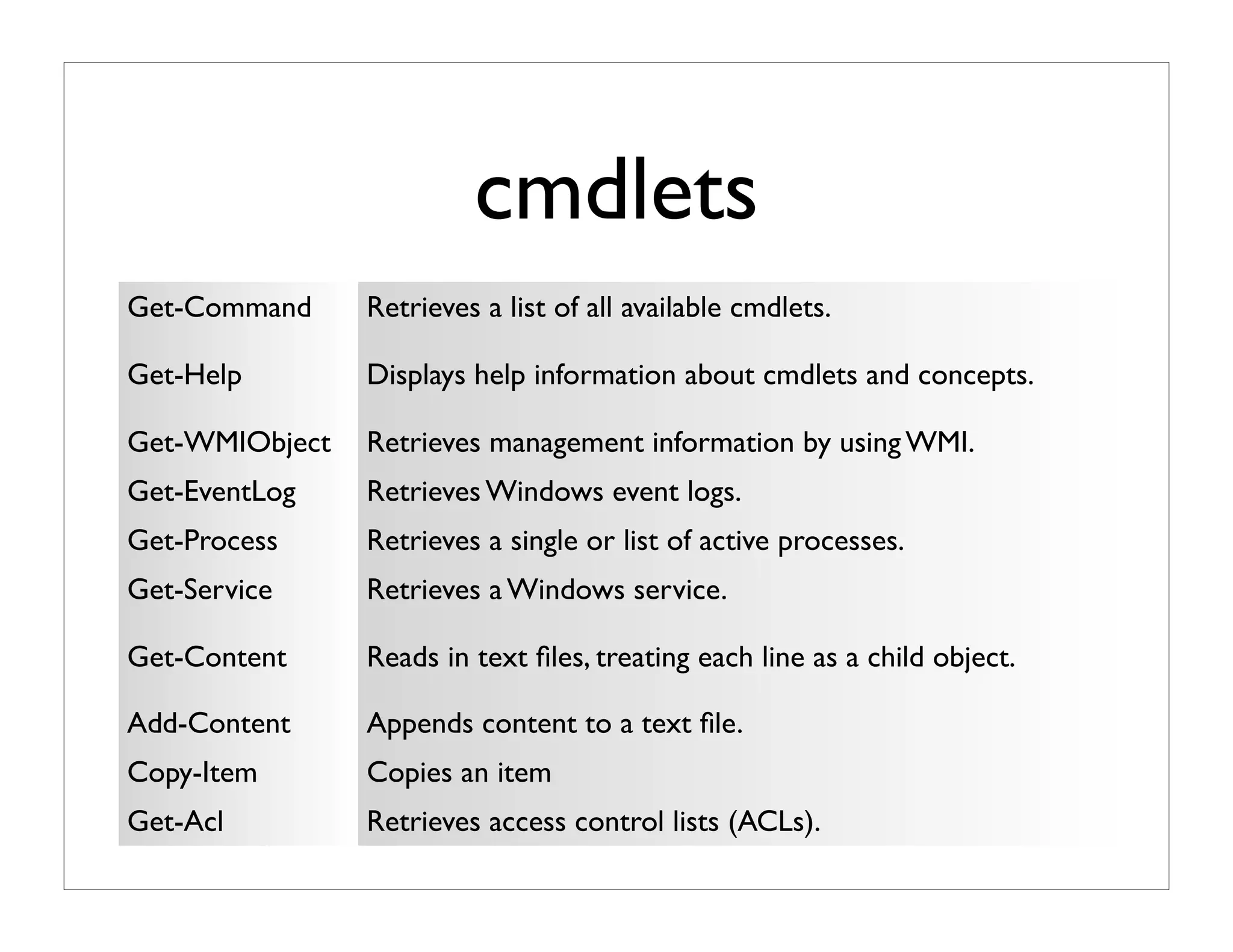 cmdlets

| | |
|---|---|
| Get-Command | Retrieves a list of all available cmdlets. |
| Get-Help | Displays help information about cmdlets and concepts. |
| Get-WMIObject | Retrieves management information by using WMI. |
| Get-EventLog | Retrieves Windows event logs. |
| Get-Process | Retrieves a single or list of active processes. |
| Get-Service | Retrieves a Windows service. |
| Get-Content | Reads in text files, treating each line as a child object. |
| Add-Content | Appends content to a text file. |
| Copy-Item | Copies an item |
| Get-Acl | Retrieves access control lists (ACLs). |